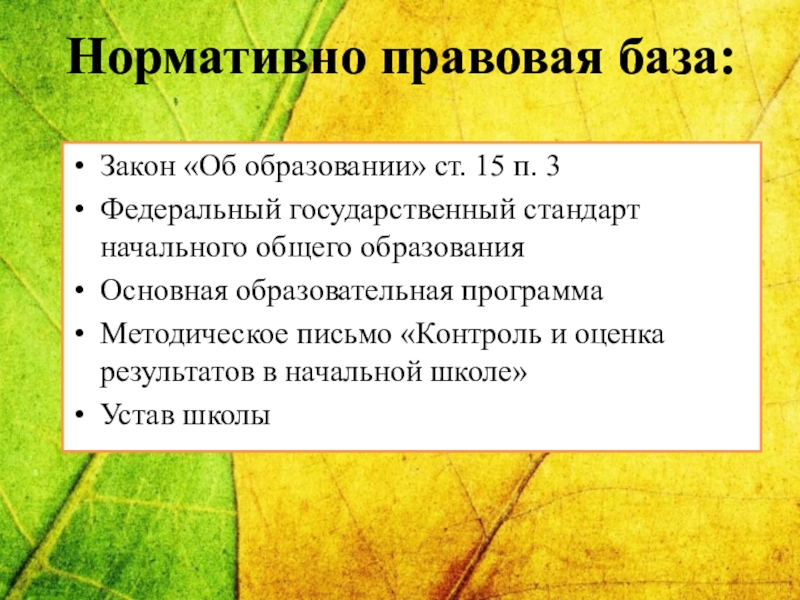 Нормативно правовая база:

• Закон «Об образовании» ст. 15 п. 3
• Федеральный государственный стандарт начального общего образования
• Основная образовательная программа
• Методическое письмо «Контроль и оценка результатов в начальной школе»
• Устав школы